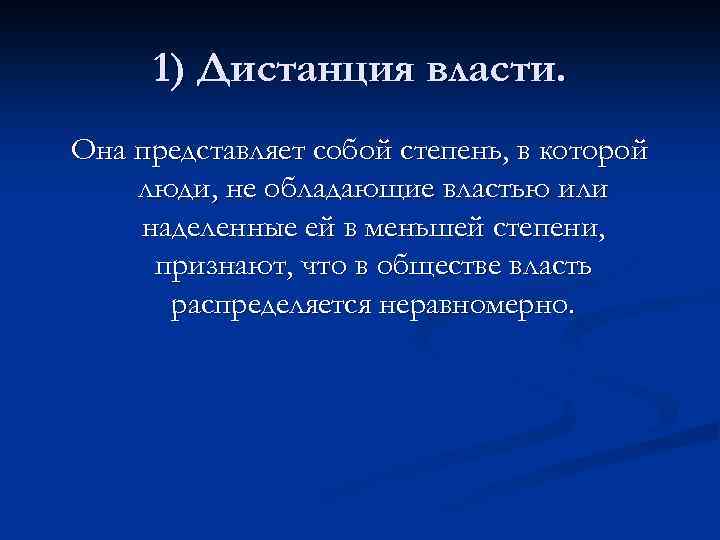 1) Дистанция власти.

Она представляет собой степень, в которой люди, не обладающие властью или наделенные ей в меньшей степени, признают, что в обществе власть распределяется неравномерно.